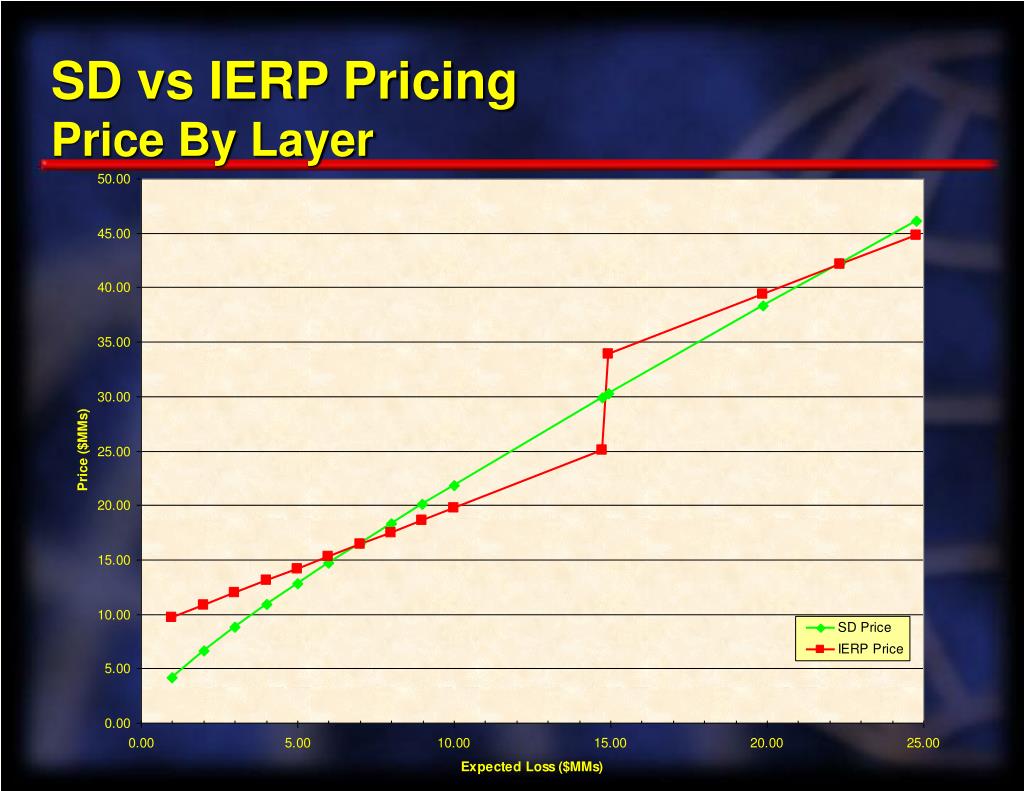 SD vs IERP Pricing
Price By Layer

50.00
45.00
40.00
35.00
30.00
25.00
20.00
15.00
10.00
5.00
0.00

Price ($MMs)

0.00
5.00
10.00
15.00
20.00
25.00

Expected Loss ($MMs)

SD Price
IERP Price